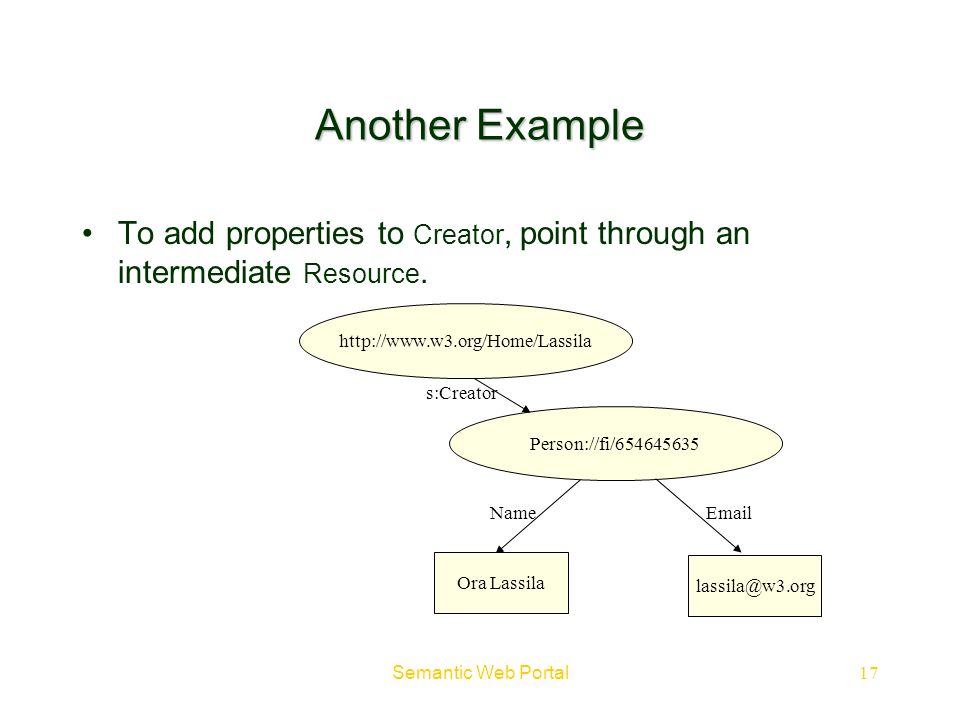 Another Example

• To add properties to Creator, point through an intermediate Resource.

http://www.w3.org/Home/Lassila

s:Creator

Person://fi/654645635

Name

Email

Ora Lassila

lassila@w3.org

Semantic Web Portal

17